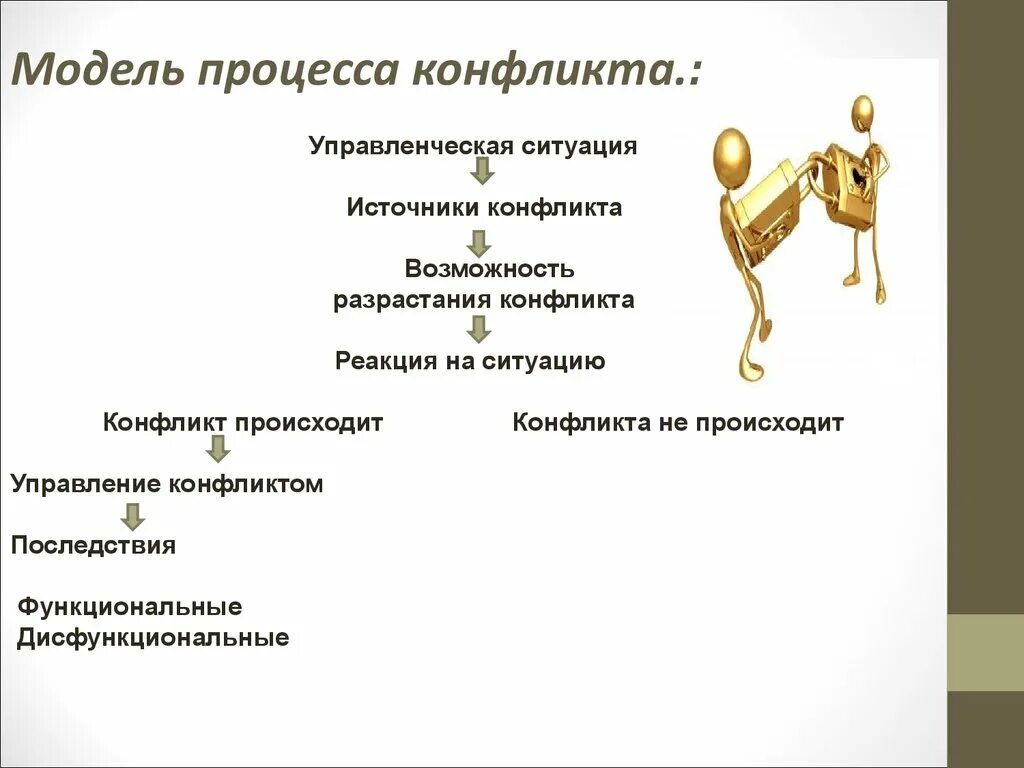 Модель процесса конфликта.:

Управленческая ситуация

Источники конфликта

Возможность разрастания конфликта

Реакция на ситуацию

Конфликт происходит

Конфликта не происходит

Управление конфликтом

Последствия

Функциональные
Дисфункциональные